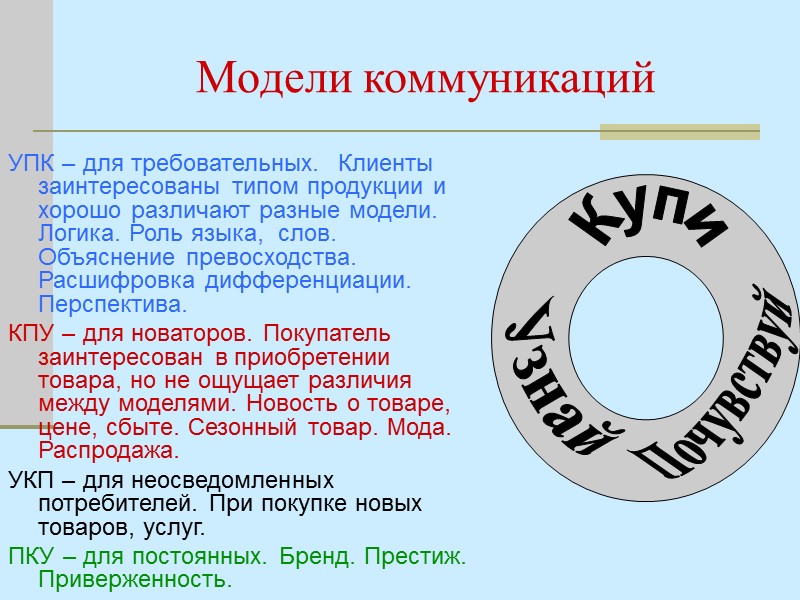 Модели коммуникаций

УПК – для требовательных. Клиенты заинтересованы типом продукции и хорошо различают разные модели. Логика. Роль языка, слов. Объяснение превосходства. Расшифровка дифференциации. Перспектива.

КПУ – для новаторов. Покупатель заинтересован в приобретении товара, но не ощущает различия между моделями. Новость о товаре, цене, сбыте. Сезонный товар. Мода. Распродажа.

УКП – для неосведомленных потребителей. При покупке новых товаров, услуг.

ПКУ – для постоянных. Бренд. Престиж. Приверженность.

Купи

Узнай

Почувствуй